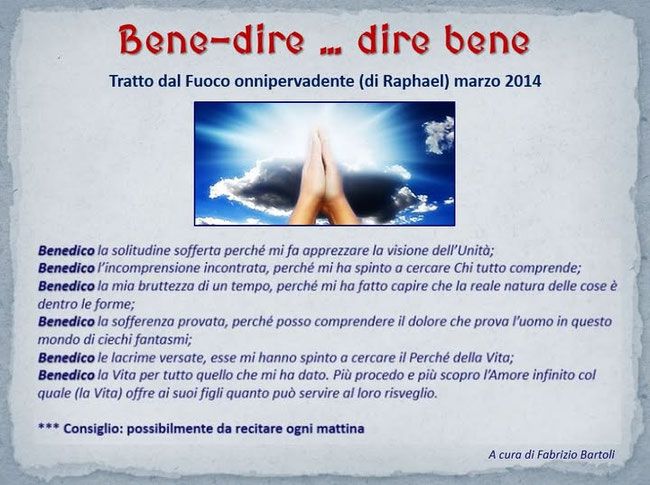 Bene-dire … dire bene

Tratto dal Fuoco onnipervadente (di Raphael) marzo 2014

Benedico la solitudine sofferta perché mi fa apprezzare la visione dell'Unità;
Benedico l'incomprensione incontrata, perché mi ha spinto a cercare Chi tutto comprende;
Benedico la mia bruttezza di un tempo, perché mi ha fatto capire che la reale natura delle cose è dentro le forme;
Benedico la sofferenza provata, perché posso comprendere il dolore che prova l'uomo in questo mondo di ciechi fantasmi;
Benedico le lacrime versate, esse mi hanno spinto a cercare il Perché della Vita;
Benedico la Vita per tutto quello che mi ha dato. Più procedo e più scopro l'Amore infinito col quale (la Vita) offre ai suoi figli quanto può servire al loro risveglio.

*** Consiglio: possibilmente da recitare ogni mattina

A cura di Fabrizio Bartoli